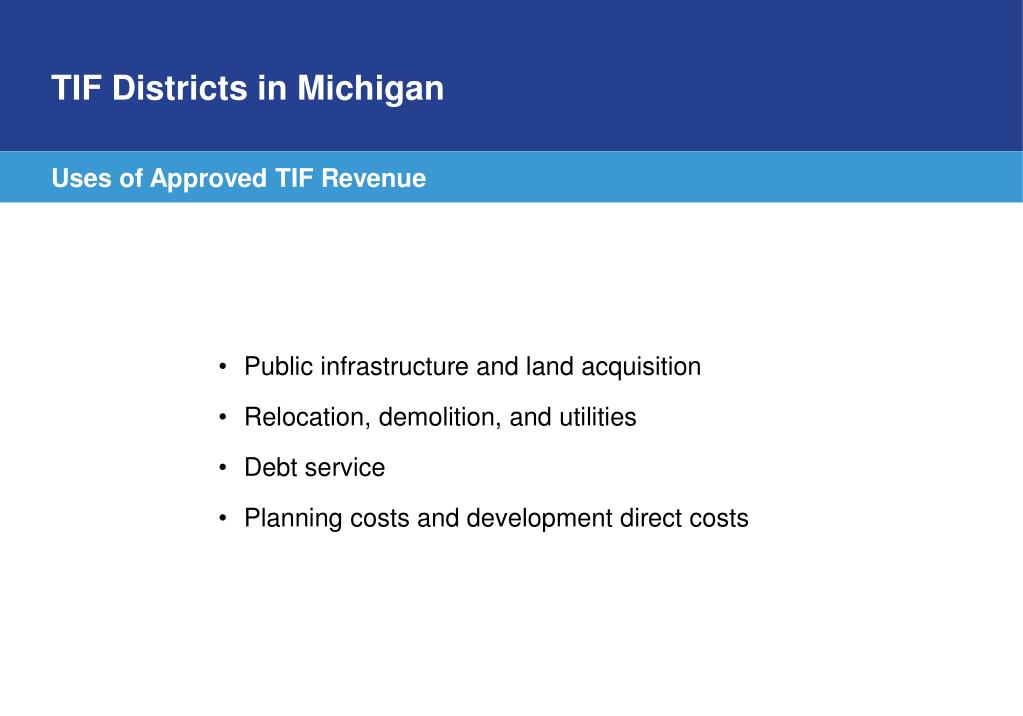 TIF Districts in Michigan

Uses of Approved TIF Revenue

• Public infrastructure and land acquisition
• Relocation, demolition, and utilities
• Debt service
• Planning costs and development direct costs